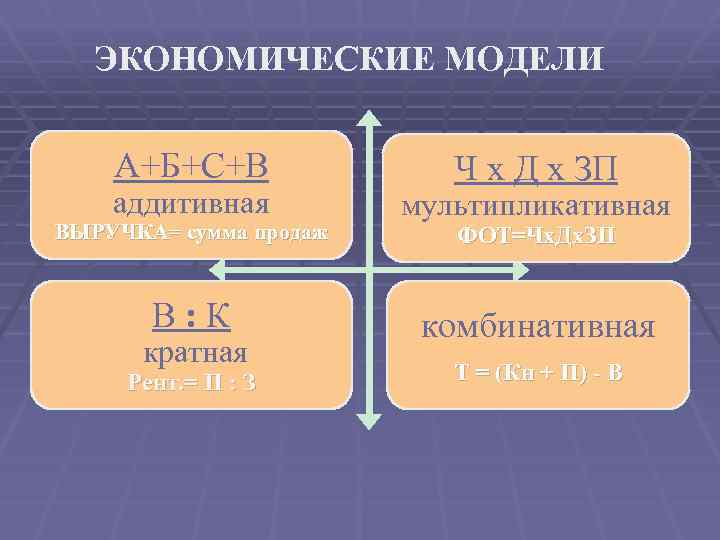 ЭКОНОМИЧЕСКИЕ МОДЕЛИ

А+Б+С+В
аддитивная
ВЫРУЧКА= сумма продаж

Ч х Д х ЗП
мультипликативная
ФОТ=ЧхДхЗП

В : К
кратная
Рент.= П : З

комбинативная
Т = (Кн + П) - В